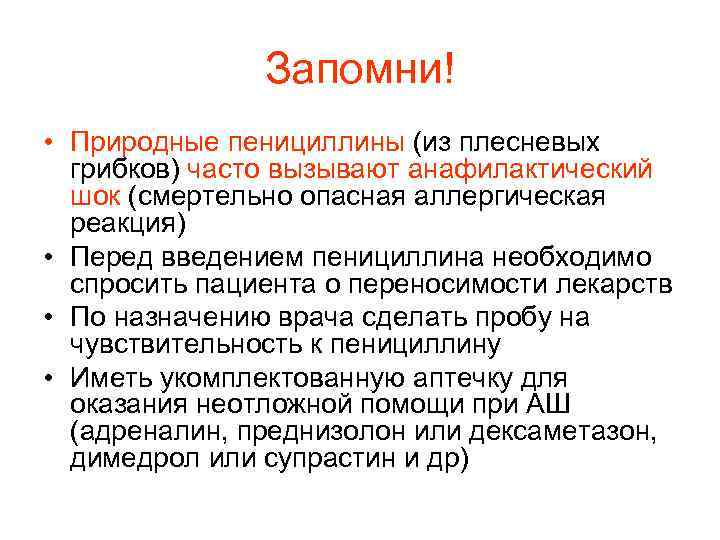 Запомни!

• Природные пенициллины (из плесневых грибков) часто вызывают анафилактический шок (смертельно опасная аллергическая реакция)
• Перед введением пенициллина необходимо спросить пациента о переносимости лекарств
• По назначению врача сделать пробу на чувствительность к пенициллину
• Иметь укомплектованную аптечку для оказания неотложной помощи при АШ (адреналин, преднизолон или дексаметазон, димедрол или супрастин и др)